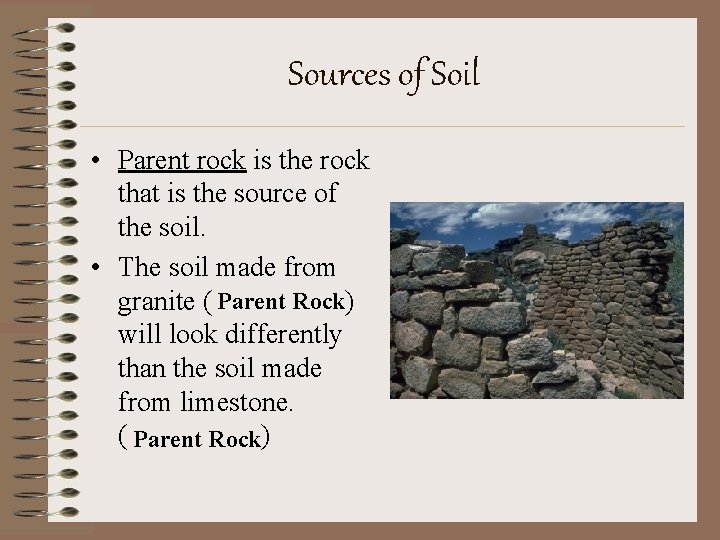 Sources of Soil

• Parent rock is the rock that is the source of the soil.
• The soil made from granite ( Parent Rock) will look differently than the soil made from limestone. ( Parent Rock)